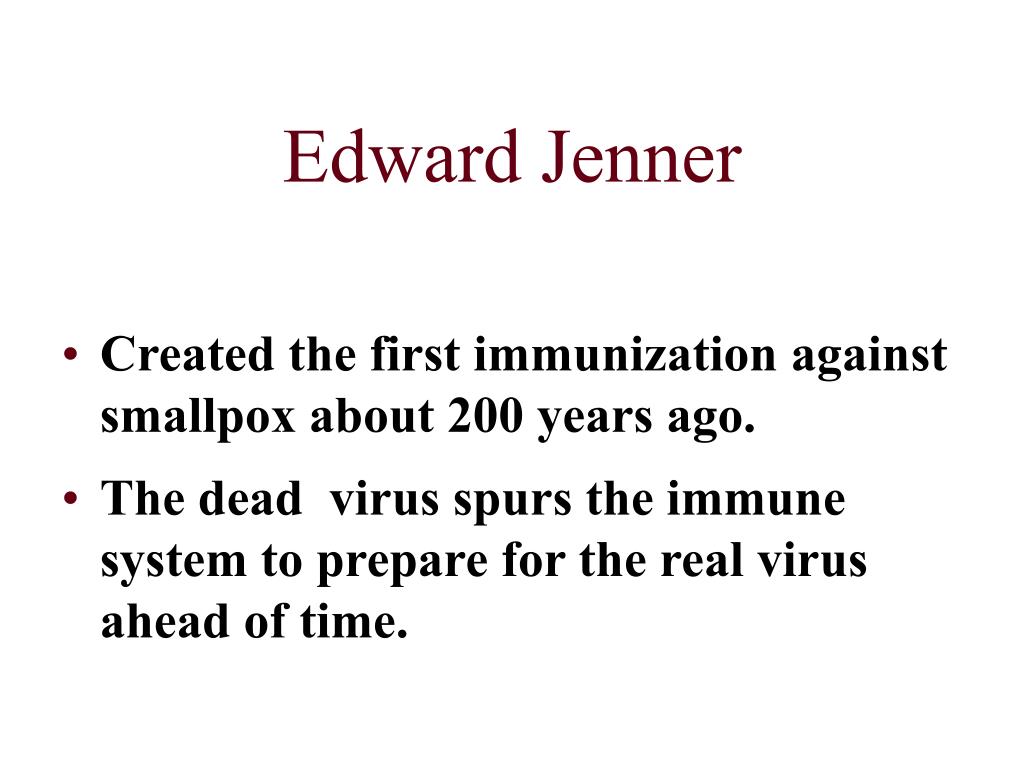 Edward Jenner

• Created the first immunization against smallpox about 200 years ago.

• The dead  virus spurs the immune system to prepare for the real virus ahead of time.